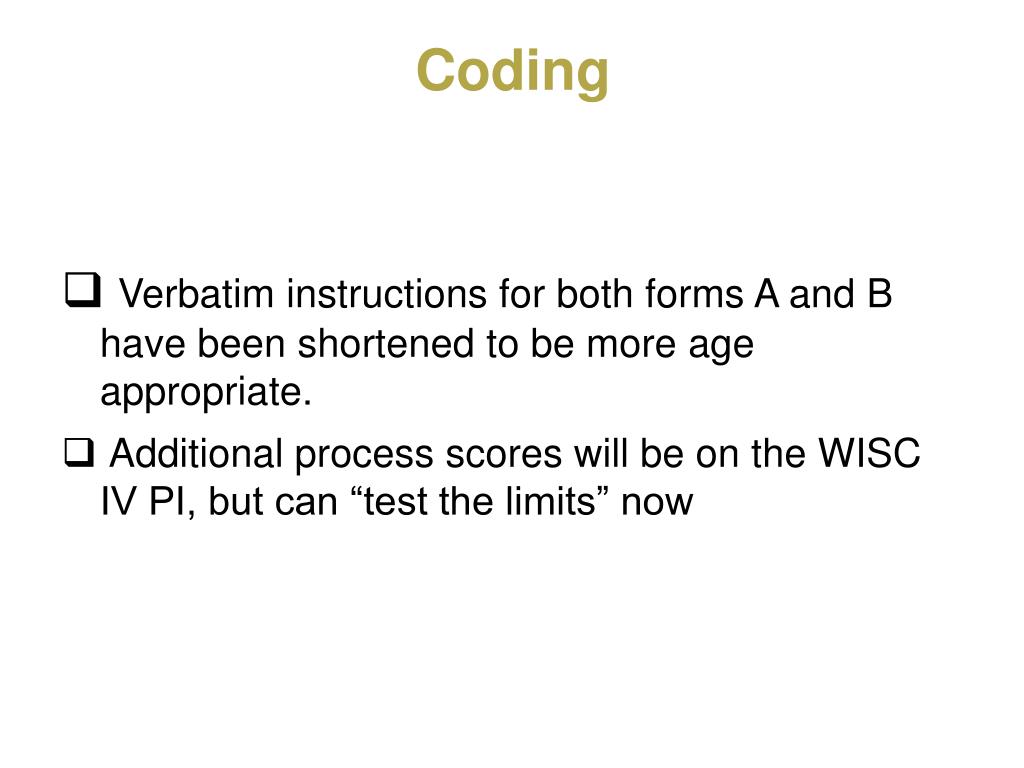 Coding

❑ Verbatim instructions for both forms A and B have been shortened to be more age appropriate.

❑ Additional process scores will be on the WISC IV PI, but can “test the limits” now